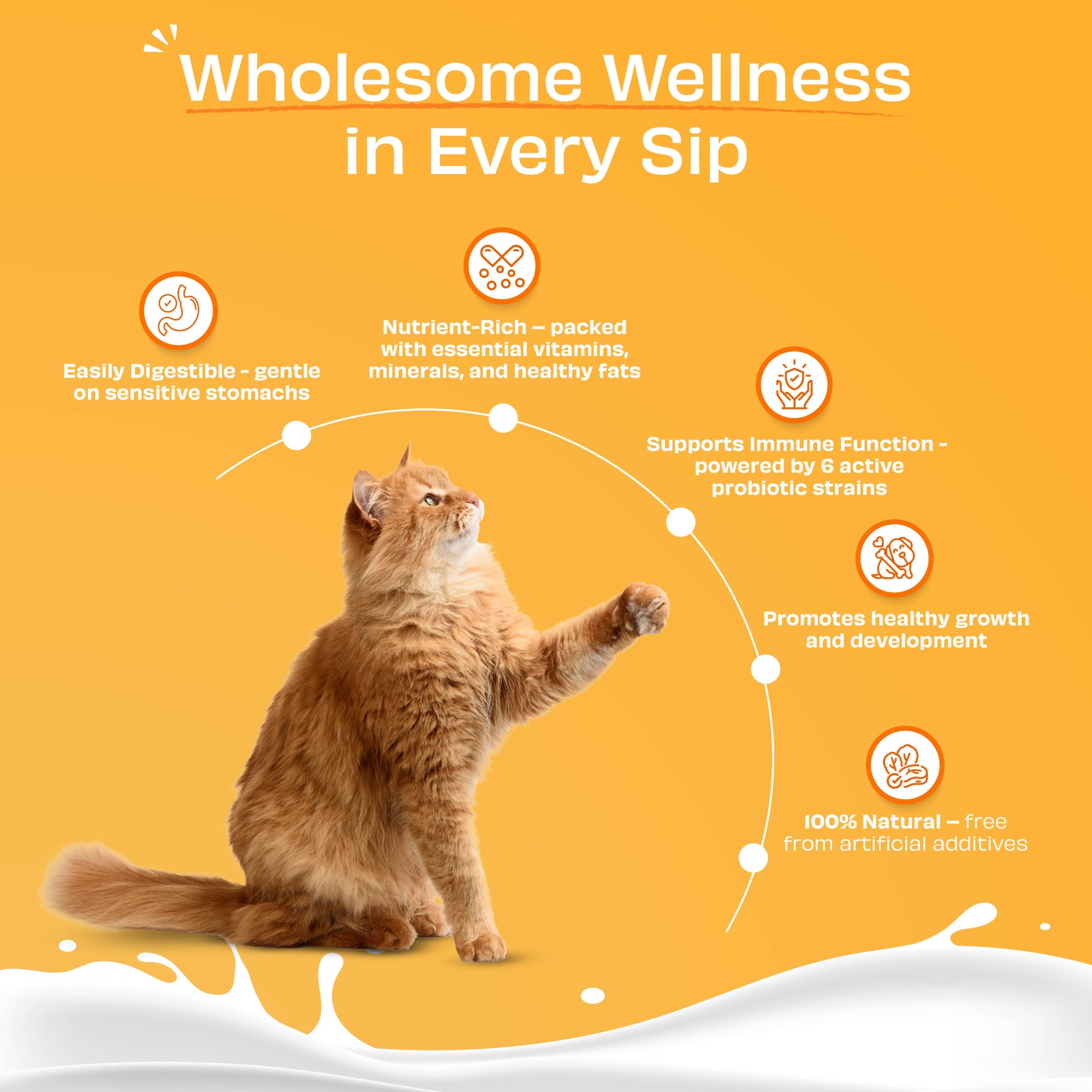 Wholesome Wellness in Every Sip

Easily Digestible - gentle on sensitive stomachs

Nutrient-Rich – packed with essential vitamins, minerals, and healthy fats

Supports Immune Function - powered by 6 active probiotic strains

Promotes healthy growth and development

100% Natural – free from artificial additives